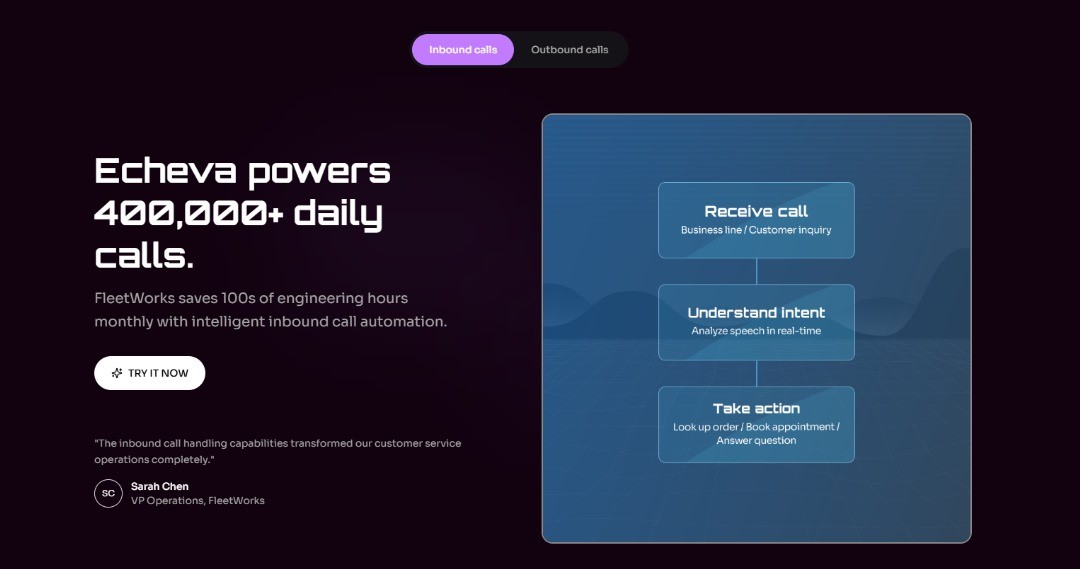 Inbound calls Outbound calls

Echeva powers 400,000+ daily calls.

FleetWorks saves 100s of engineering hours monthly with intelligent inbound call automation.

TRY IT NOW

"The inbound call handling capabilities transformed our customer service operations completely."

SC
Sarah Chen
VP Operations, FleetWorks

Receive call
Business line / Customer inquiry

Understand intent
Analyze speech in real-time

Take action
Look up order / Book appointment / Answer question